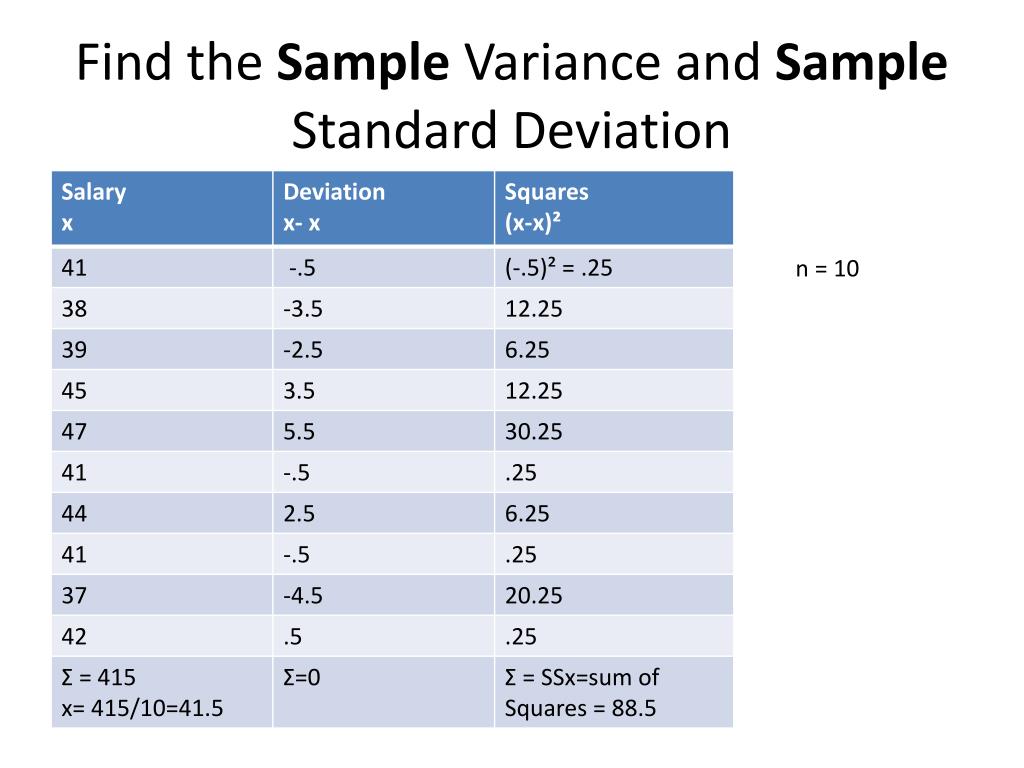 Find the **Sample** Variance and **Sample** Standard Deviation

| Salary x | Deviation x- x | Squares (x-x)² |
|---|---|---|
| 41 | -.5 | (-.5)² = .25 |
| 38 | -3.5 | 12.25 |
| 39 | -2.5 | 6.25 |
| 45 | 3.5 | 12.25 |
| 47 | 5.5 | 30.25 |
| 41 | -.5 | .25 |
| 44 | 2.5 | 6.25 |
| 41 | -.5 | .25 |
| 37 | -4.5 | 20.25 |
| 42 | .5 | .25 |
| Σ = 415 x= 415/10=41.5 | Σ=0 | Σ = SSx=sum of Squares = 88.5 |

n = 10